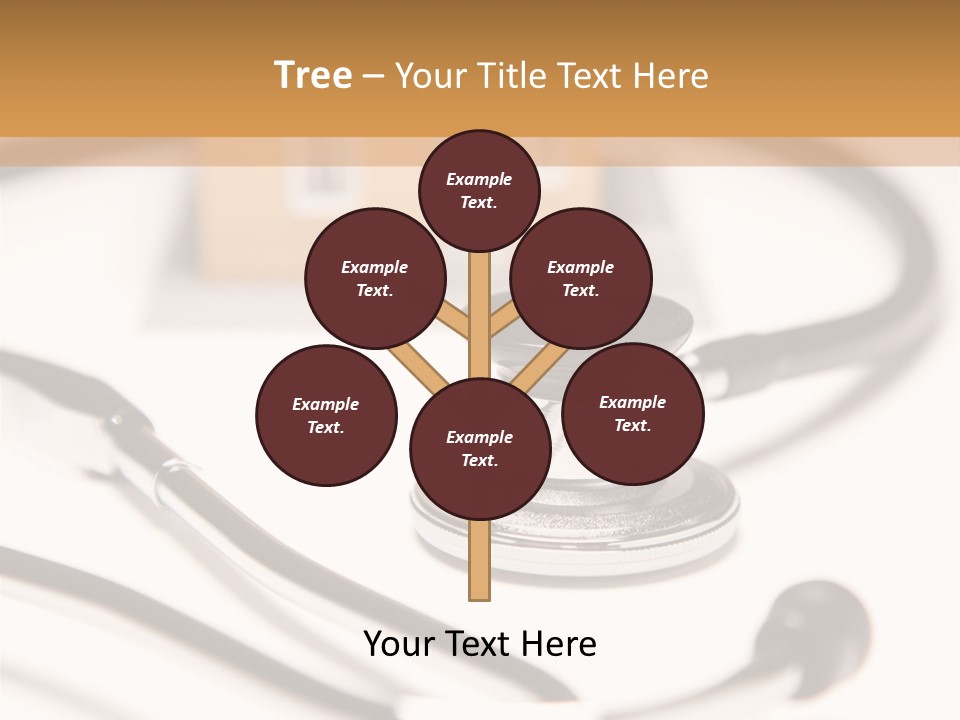 Tree – Your Title Text Here

Example Text.

Example Text.

Example Text.

Example Text.

Example Text.

Example Text.

Your Text Here